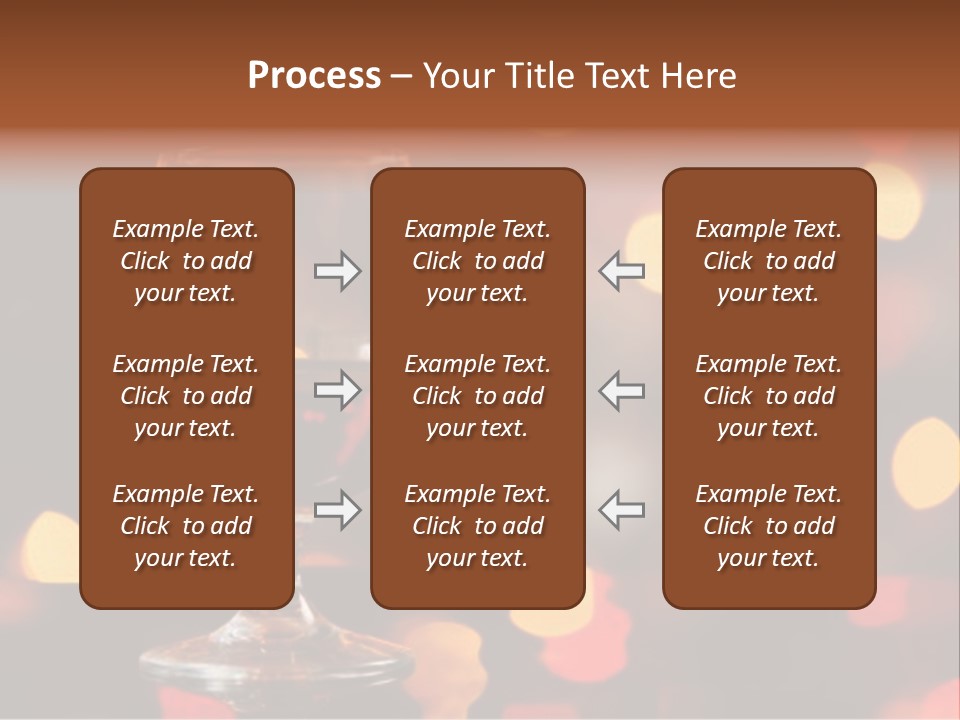 Process – Your Title Text Here

Example Text. Click to add your text.

Example Text. Click to add your text.

Example Text. Click to add your text.

Example Text. Click to add your text.

Example Text. Click to add your text.

Example Text. Click to add your text.

Example Text. Click to add your text.

Example Text. Click to add your text.

Example Text. Click to add your text.